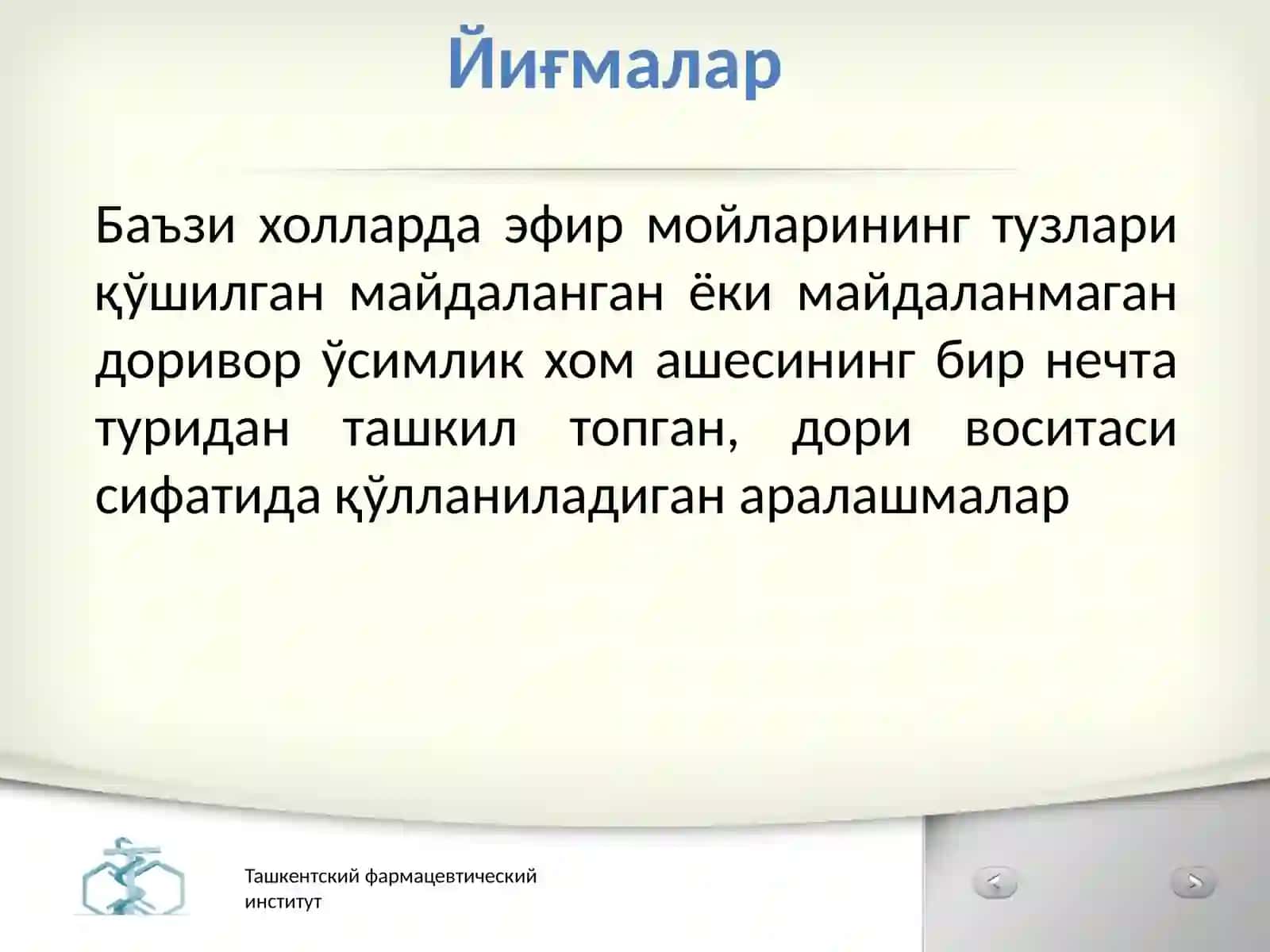 Йиғмалар

Баъзи холларда эфир мойларининг тузлари қўшилган майдаланган ёки майдаланмаган доривор ўсимлик хом ашесининг бир нечта туридан ташкил топган, дори воситаси сифатида қўлланиладиган аралашмалар

Ташкентский фармацевтический институт